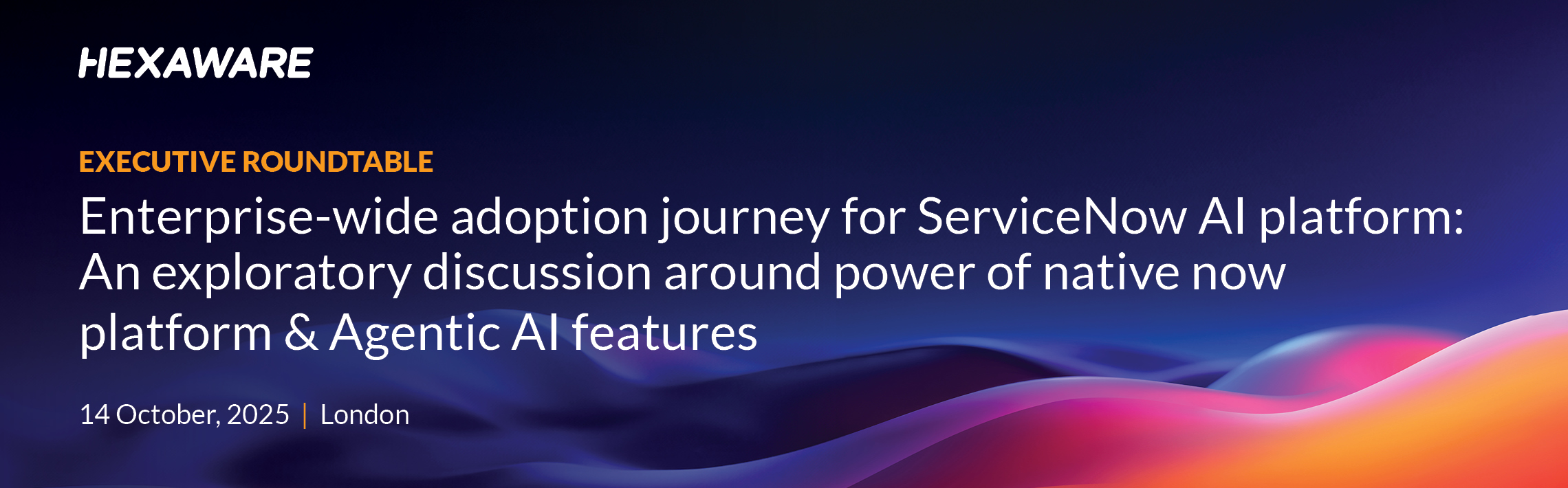 HEXAWARE

EXECUTIVE ROUNDTABLE

Enterprise-wide adoption journey for ServiceNow AI platform: An exploratory discussion around power of native now platform & Agentic AI features

14 October, 2025 | London